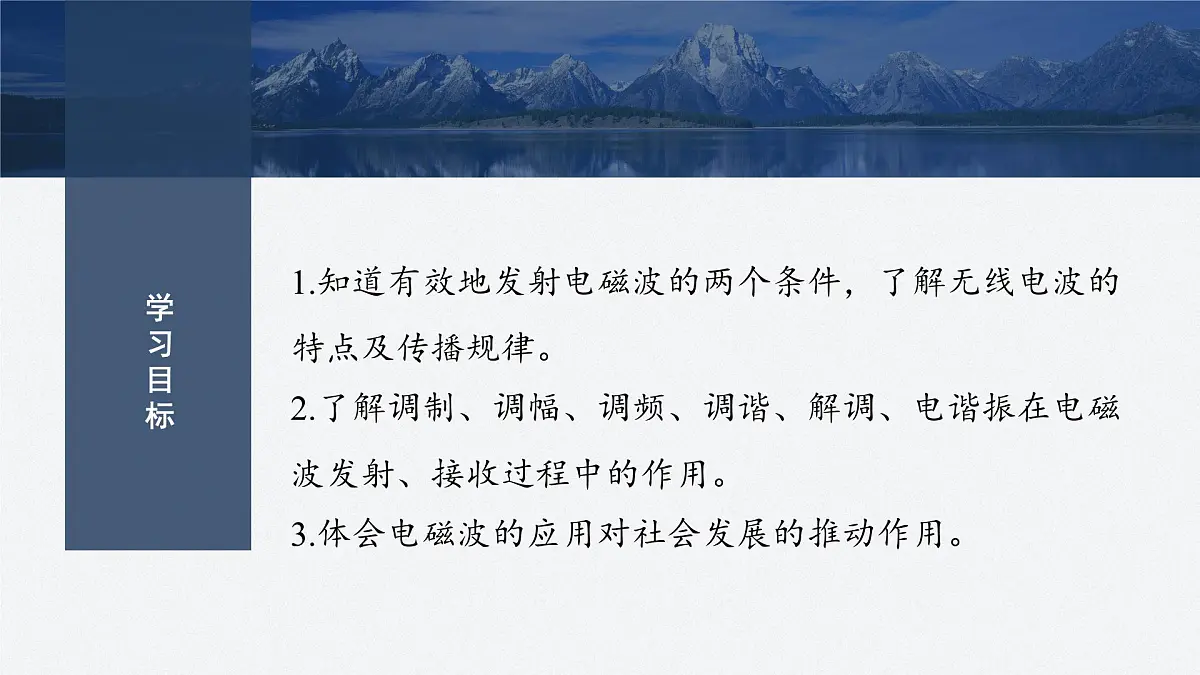 学习目标

1.知道有效地发射电磁波的两个条件，了解无线电波的特点及传播规律。

2.了解调制、调幅、调频、调谐、解调、电谐振在电磁波发射、接收过程中的作用。

3.体会电磁波的应用对社会发展的推动作用。